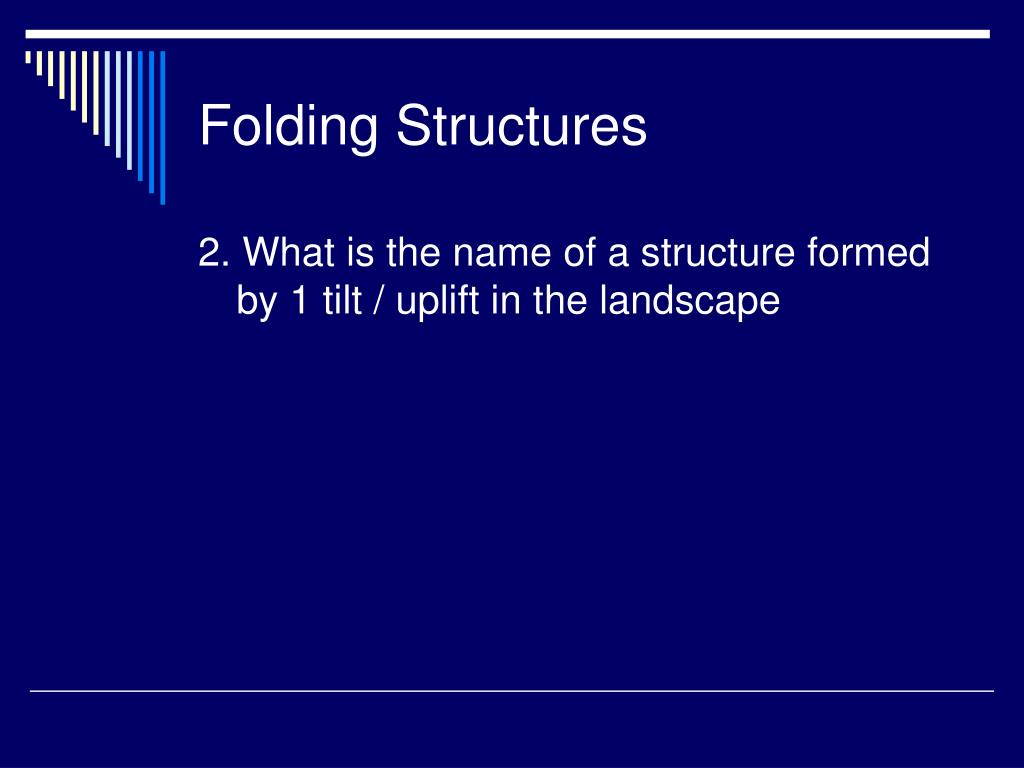 Folding Structures

2. What is the name of a structure formed by 1 tilt / uplift in the landscape